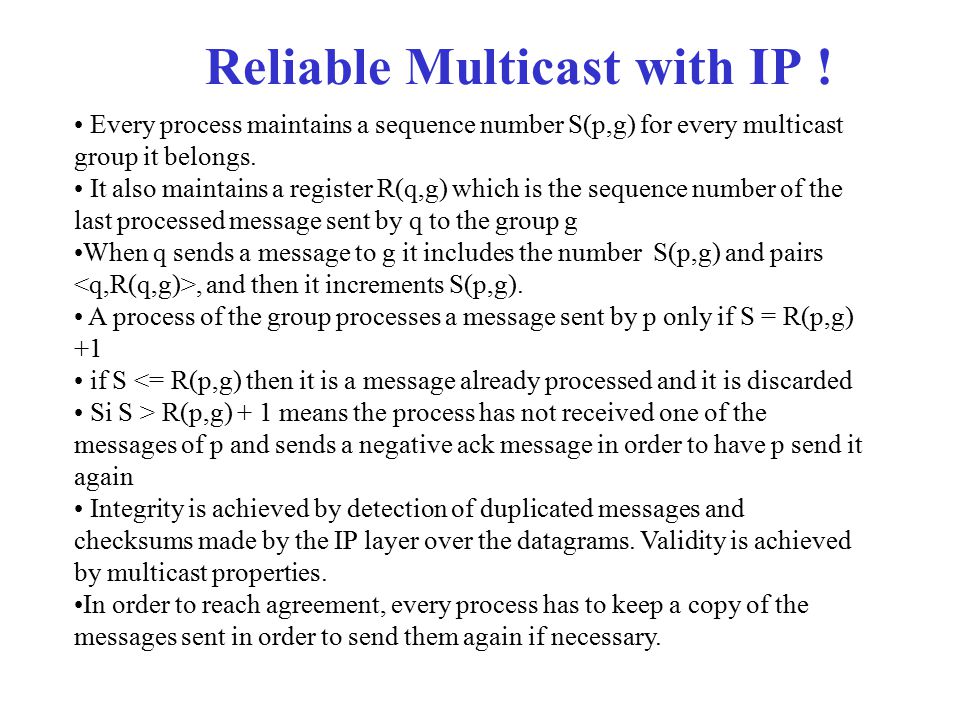 Reliable Multicast with IP !

• Every process maintains a sequence number S(p,g) for every multicast group it belongs.
• It also maintains a register R(q,g) which is the sequence number of the last processed message sent by q to the group g
•When q sends a message to g it includes the number S(p,g) and pairs <q,R(q,g)>, and then it increments S(p,g).
• A process of the group processes a message sent by p only if S = R(p,g) +1
• if S <= R(p,g) then it is a message already processed and it is discarded
• Si S > R(p,g) + 1 means the process has not received one of the messages of p and sends a negative ack message in order to have p send it again
• Integrity is achieved by detection of duplicated messages and checksums made by the IP layer over the datagrams. Validity is achieved by multicast properties.
•In order to reach agreement, every process has to keep a copy of the messages sent in order to send them again if necessary.